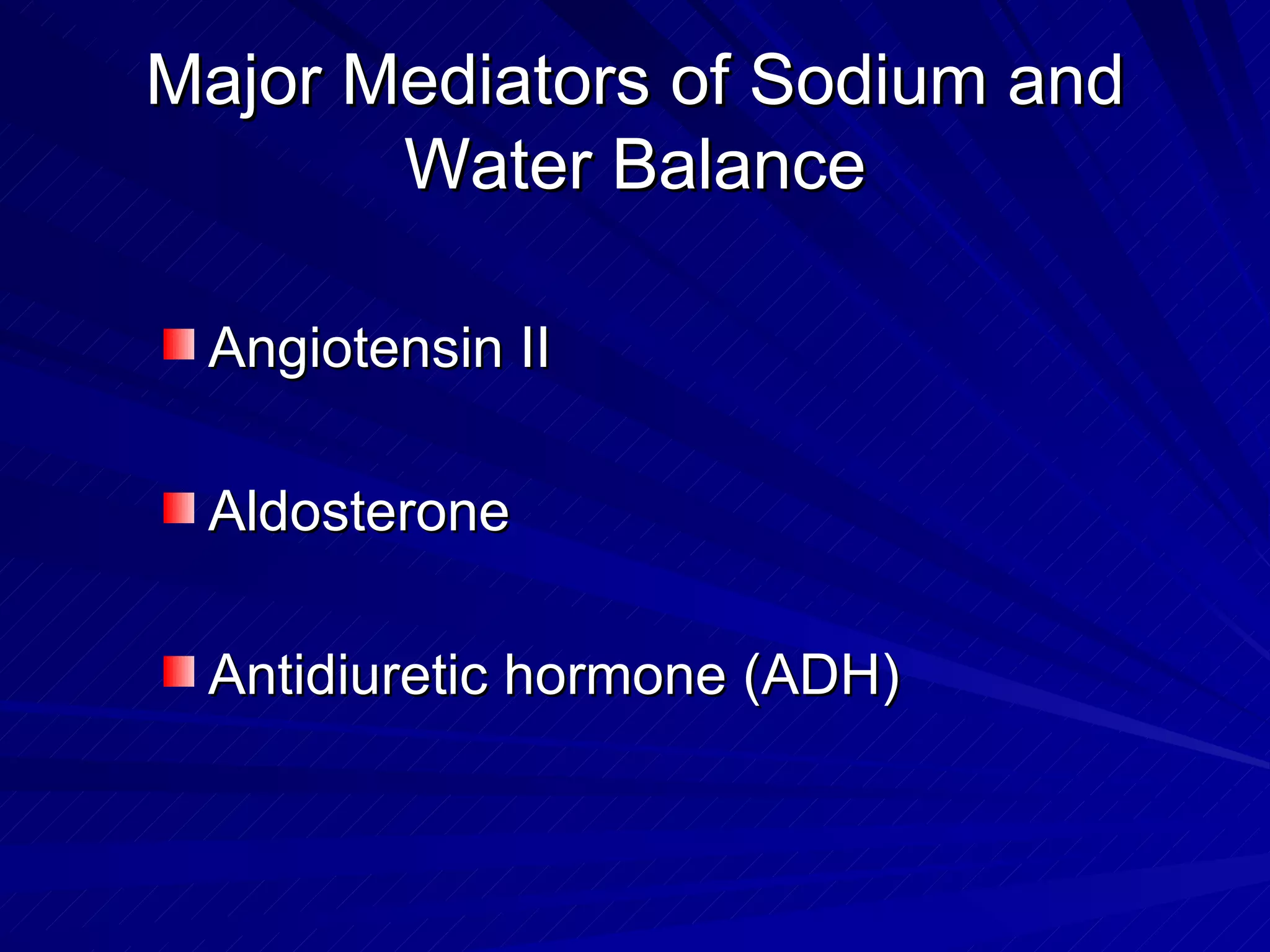 Major Mediators of Sodium and Water Balance

Angiotensin II

Aldosterone

Antidiuretic hormone (ADH)